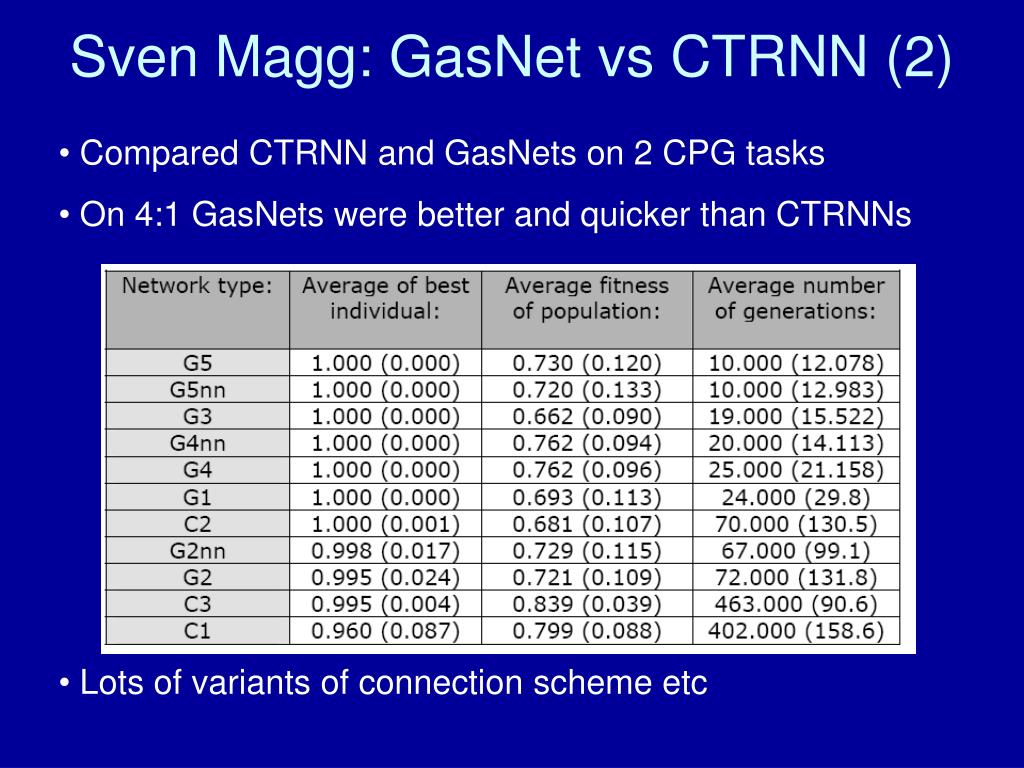 Sven Magg: GasNet vs CTRNN (2)

• Compared CTRNN and GasNets on 2 CPG tasks

• On 4:1 GasNets were better and quicker than CTRNNs

| Network type: | Average of best individual: | Average fitness of population: | Average number of generations: |
|---|---|---|---|
| G5 | 1.000 (0.000) | 0.730 (0.120) | 10.000 (12.078) |
| G5nn | 1.000 (0.000) | 0.720 (0.133) | 10.000 (12.983) |
| G3 | 1.000 (0.000) | 0.662 (0.090) | 19.000 (15.522) |
| G4nn | 1.000 (0.000) | 0.762 (0.094) | 20.000 (14.113) |
| G4 | 1.000 (0.000) | 0.762 (0.096) | 25.000 (21.158) |
| G1 | 1.000 (0.000) | 0.693 (0.113) | 24.000 (29.8) |
| C2 | 1.000 (0.001) | 0.681 (0.107) | 70.000 (130.5) |
| G2nn | 0.998 (0.017) | 0.729 (0.115) | 67.000 (99.1) |
| G2 | 0.995 (0.024) | 0.721 (0.109) | 72.000 (131.8) |
| C3 | 0.995 (0.004) | 0.839 (0.039) | 463.000 (90.6) |
| C1 | 0.960 (0.087) | 0.799 (0.088) | 402.000 (158.6) |

• Lots of variants of connection scheme etc